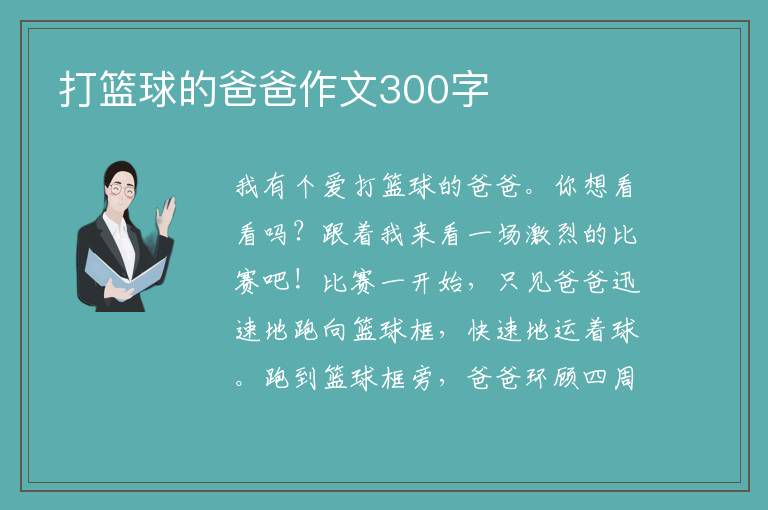 打篮球的爸爸作文300字

我有个爱打篮球的爸爸。你想看看吗？跟着我来看一场激烈的比赛吧！比赛一开始，只见爸爸迅速地跑向篮球框，快速地运着球。跑到篮球框旁，爸爸环顾四周